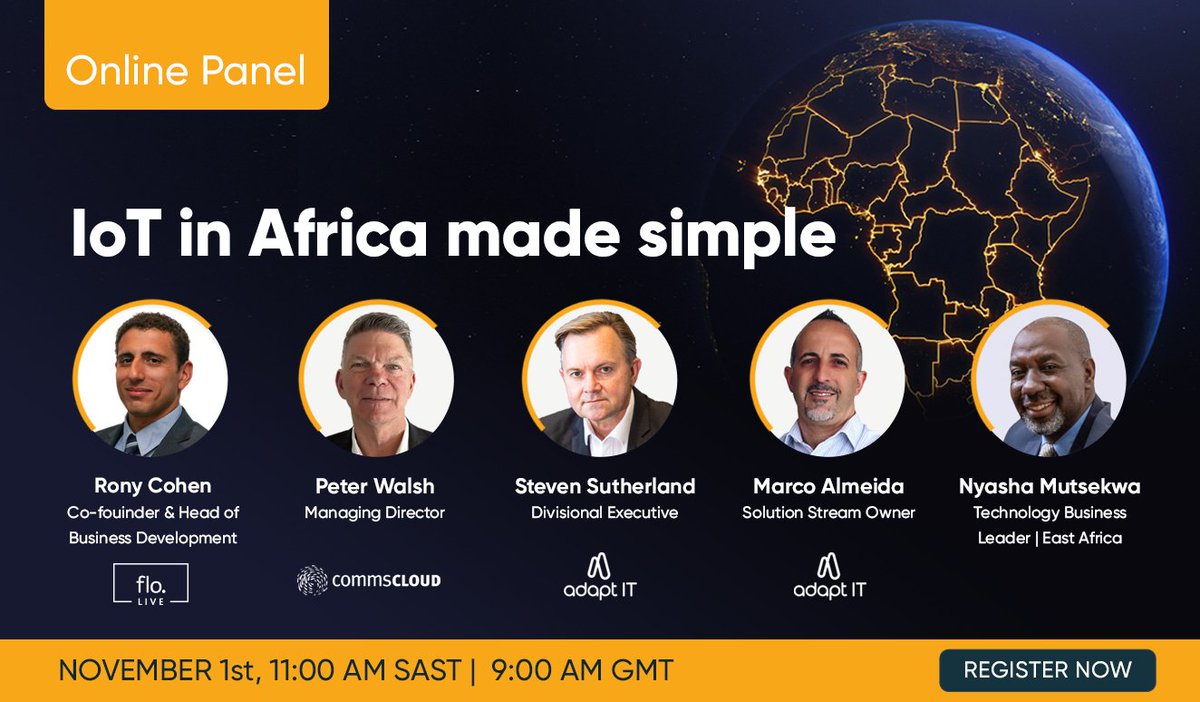 Online Panel

IoT in Africa made simple

Rony Cohen
Co-fouinder & Head of Business Development

flo. LIVE

Peter Walsh
Managing Director

commsCLOUD

Steven Sutherland
Divisional Executive

adapt IT

Marco Almeida
Solution Stream Owner

adapt IT

Nyasha Mutsekwa
Technology Business Leader | East Africa

NOVEMBER 1st, 11:00 AM SAST | 9:00 AM GMT

REGISTER NOW